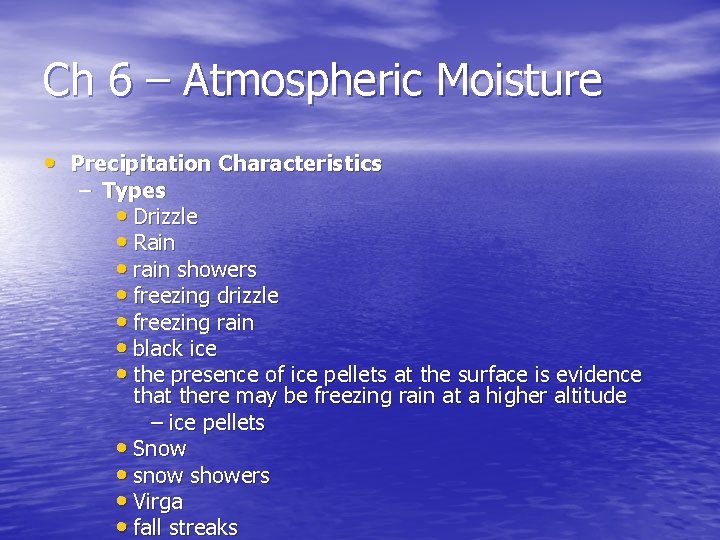 Ch 6 – Atmospheric Moisture

• Precipitation Characteristics
– Types
• Drizzle
• Rain
• rain showers
• freezing drizzle
• freezing rain
• black ice
• the presence of ice pellets at the surface is evidence that there may be freezing rain at a higher altitude
– ice pellets
• Snow
• snow showers
• Virga
• fall streaks